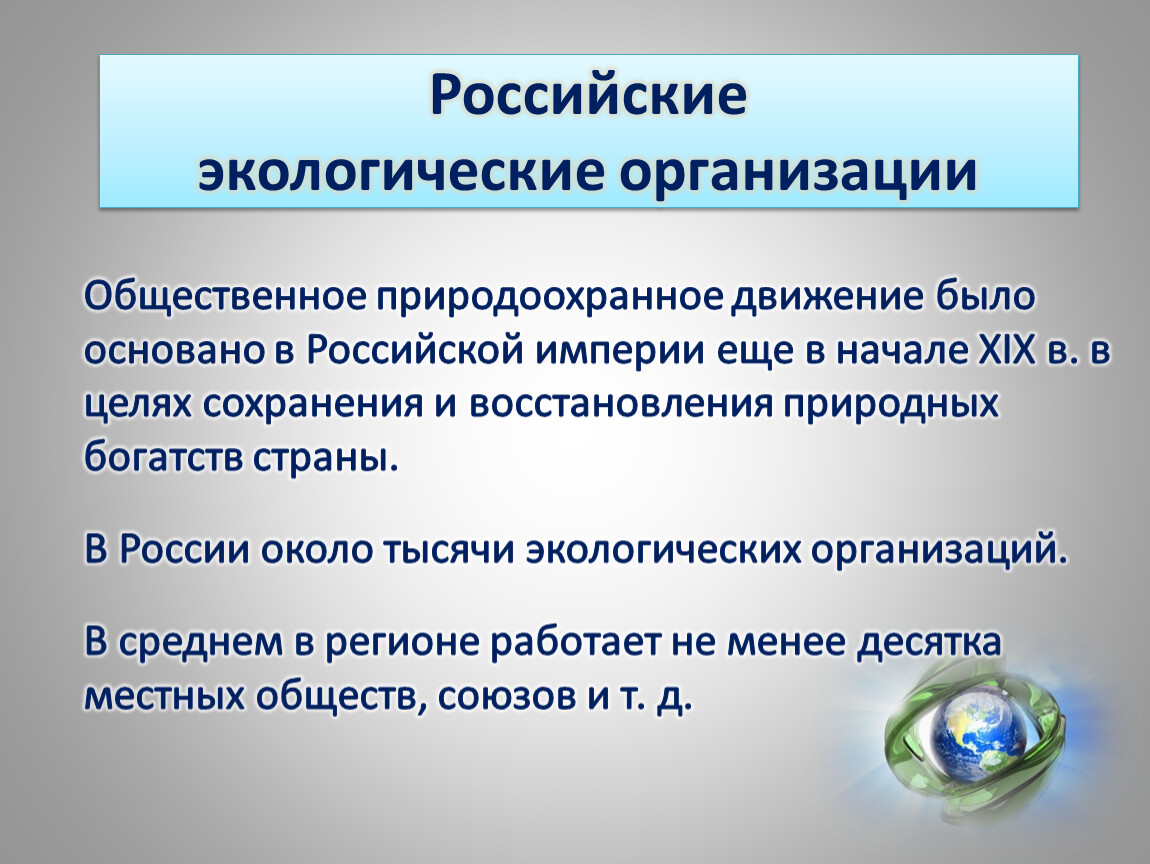 Российские экологические организации

Общественное природоохранное движение было основано в Российской империи еще в начале XIX в. в целях сохранения и восстановления природных богатств страны.

В России около тысячи экологических организаций.

В среднем в регионе работает не менее десятка местных обществ, союзов и т. д.